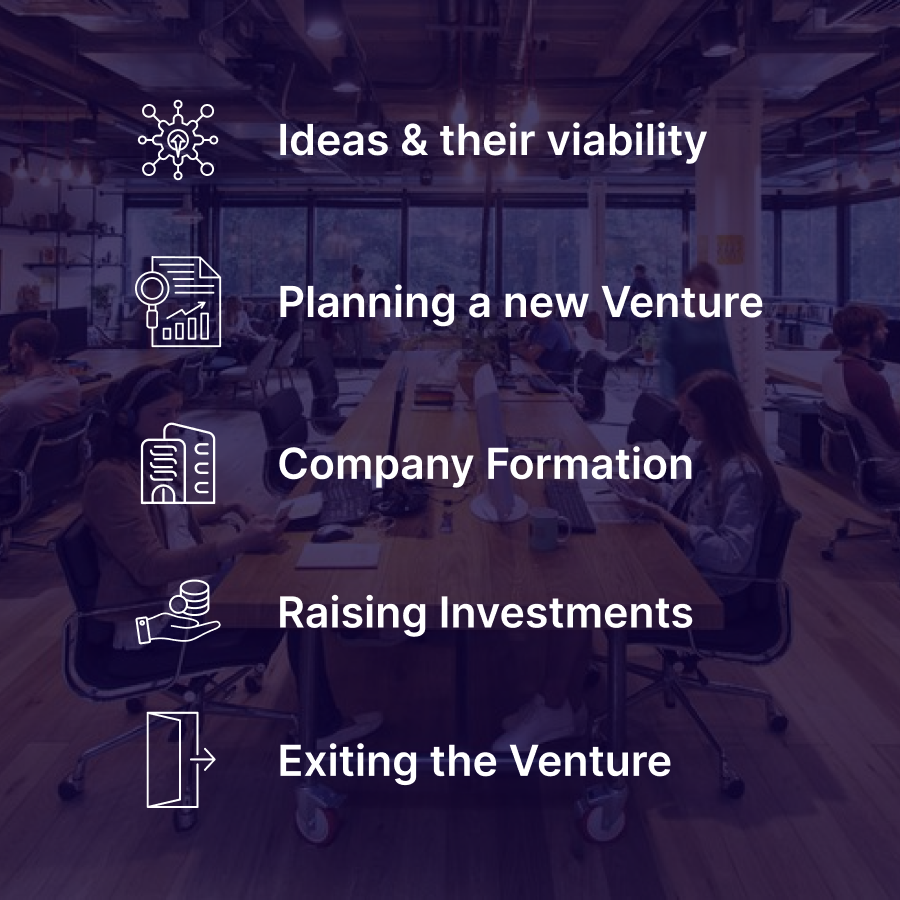 Ideas & their viability

Planning a new Venture

Company Formation

Raising Investments

Exiting the Venture